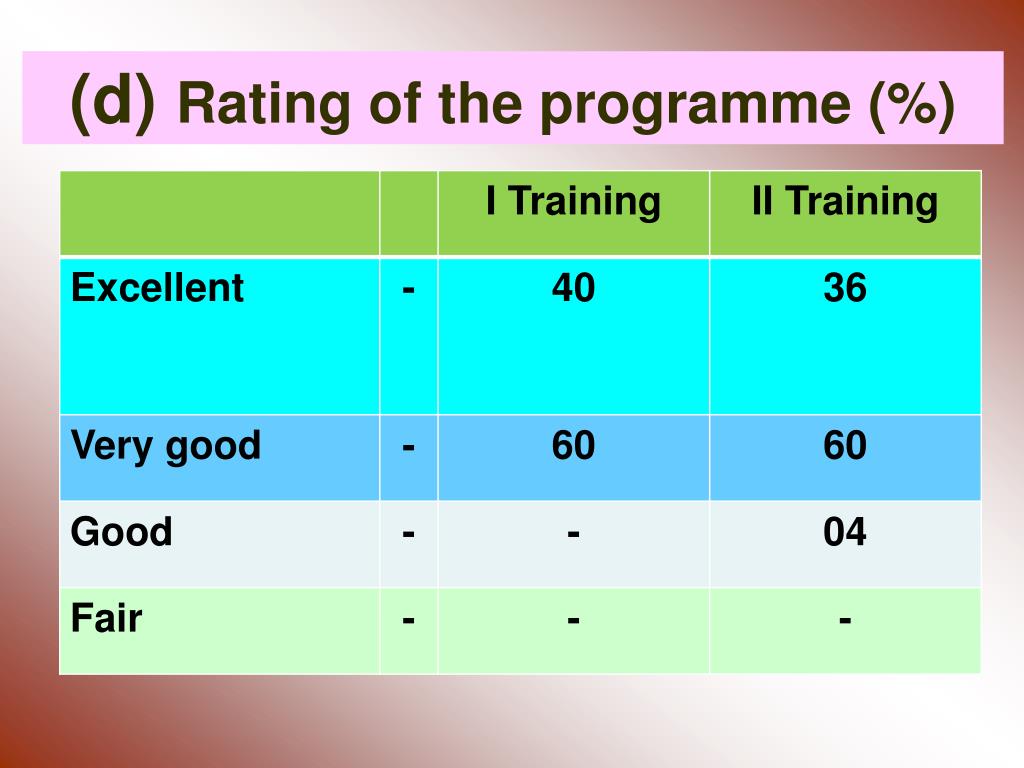 (d) Rating of the programme (%)

| | | I Training | II Training |
|---|---|---|---|
| Excellent | - | 40 | 36 |
| Very good | - | 60 | 60 |
| Good | - | - | 04 |
| Fair | - | - | - |